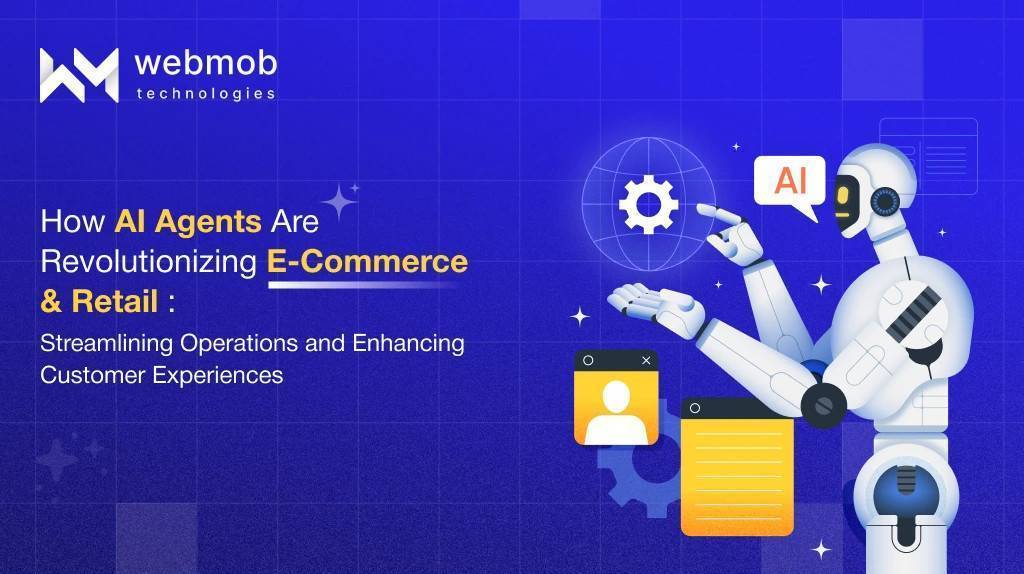 webmob
technologies

How AI Agents Are Revolutionizing E-Commerce & Retail :

Streamlining Operations and Enhancing Customer Experiences

AI